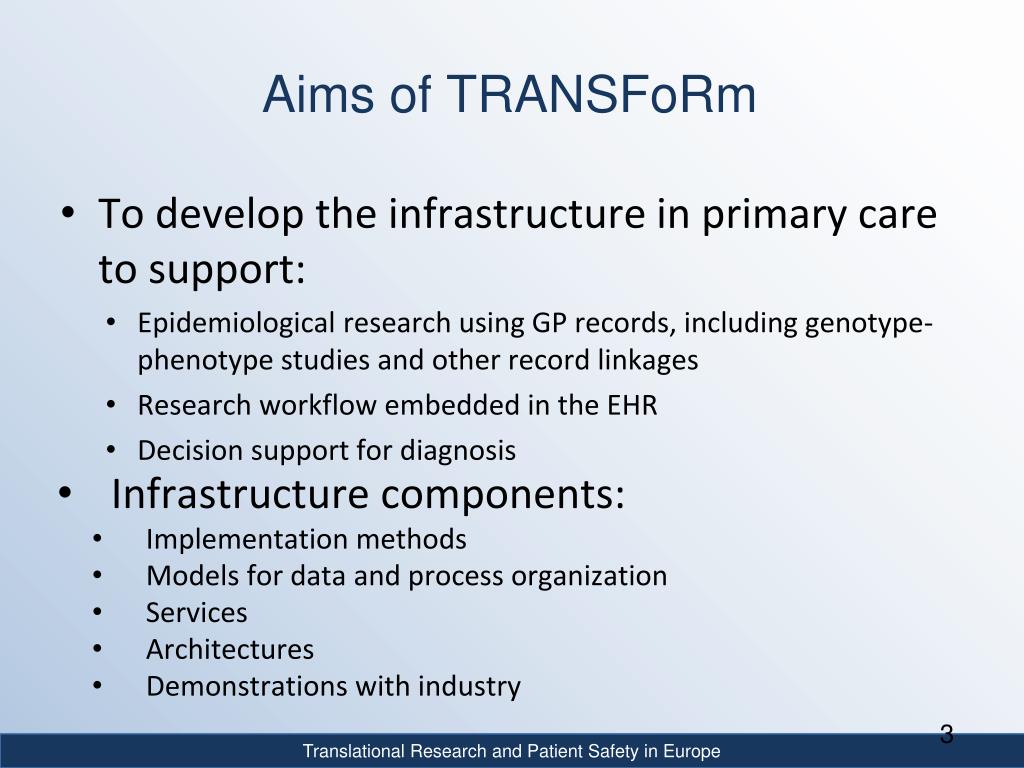 Aims of TRANSFoRm

• To develop the infrastructure in primary care to support:
  • Epidemiological research using GP records, including genotype-phenotype studies and other record linkages
  • Research workflow embedded in the EHR
  • Decision support for diagnosis

• Infrastructure components:
  • Implementation methods
  • Models for data and process organization
  • Services
  • Architectures
  • Demonstrations with industry

3

Translational Research and Patient Safety in Europe